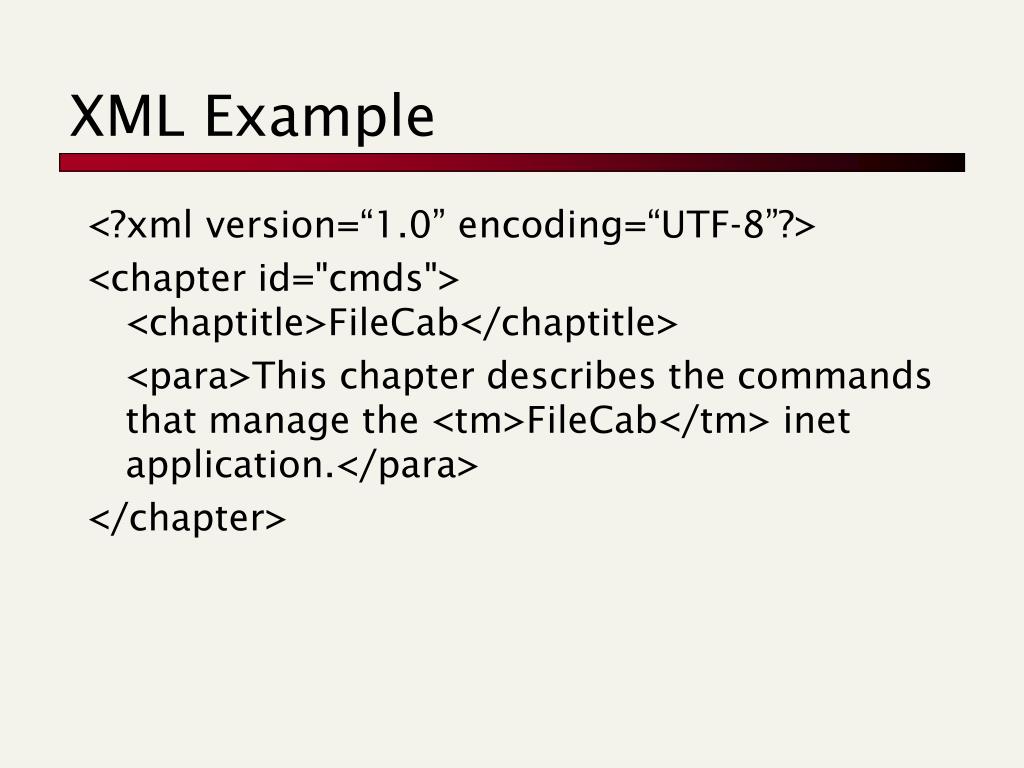 XML Example

<?xml version=“1.0” encoding=“UTF-8”?>

<chapter id="cmds">
<chaptitle>FileCab</chaptitle>

<para>This chapter describes the commands that manage the <tm>FileCab</tm> inet application.</para>

</chapter>